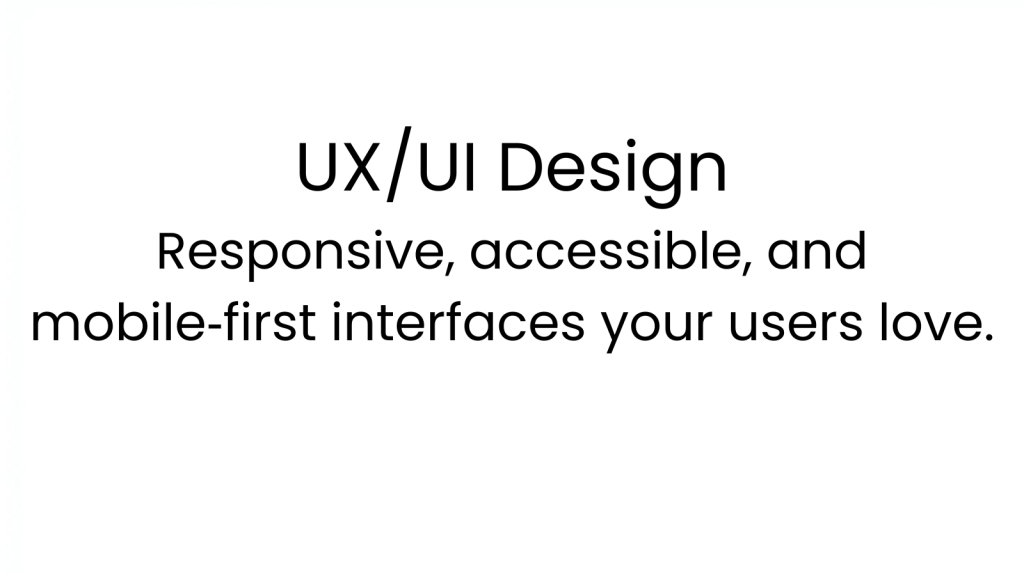 UX/UI Design

Responsive, accessible, and mobile-first interfaces your users love.